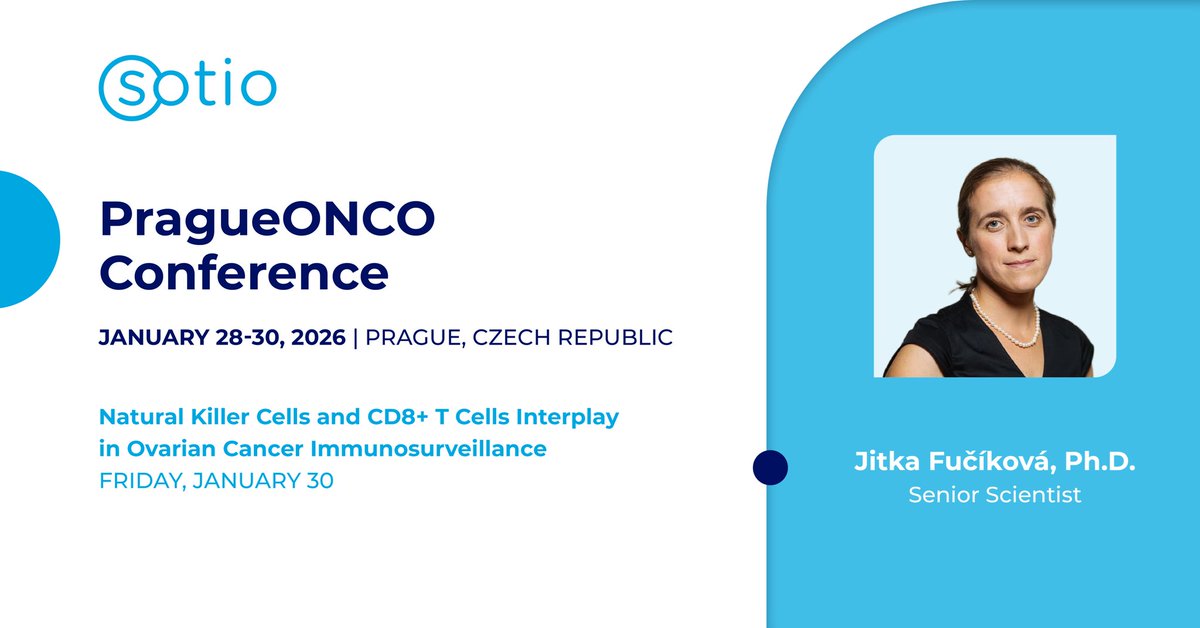 sotio

PragueONCO Conference

JANUARY 28-30, 2026 | PRAGUE, CZECH REPUBLIC

Natural Killer Cells and CD8+ T Cells Interplay in Ovarian Cancer Immunosurveillance
FRIDAY, JANUARY 30

Jitka Fučíková, Ph.D.
Senior Scientist